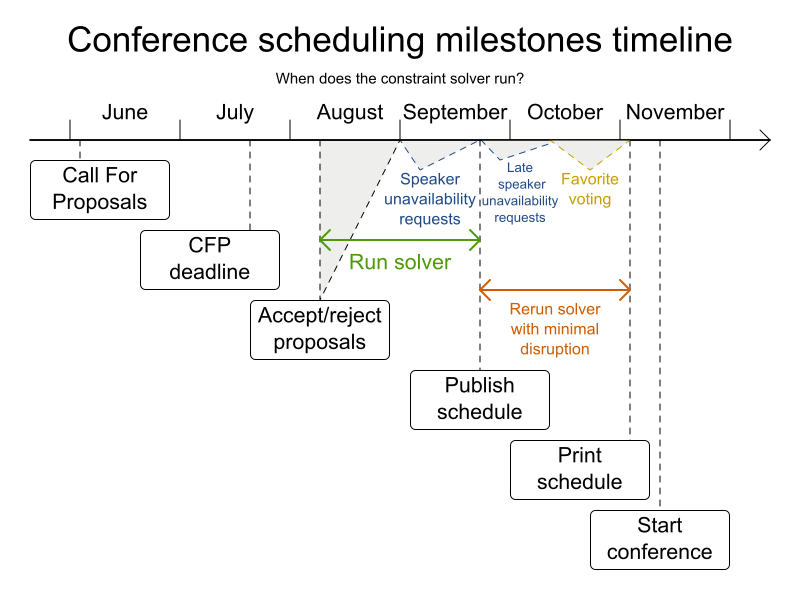 Conference scheduling milestones timeline

When does the constraint solver run?

June

July

August

September

October

November

Call For Proposals

CFP deadline

Accept/reject proposals

Speaker unavailability requests

Late speaker unavailability requests

Favorite voting

Run solver

Rerun solver with minimal disruption

Publish schedule

Print schedule

Start conference